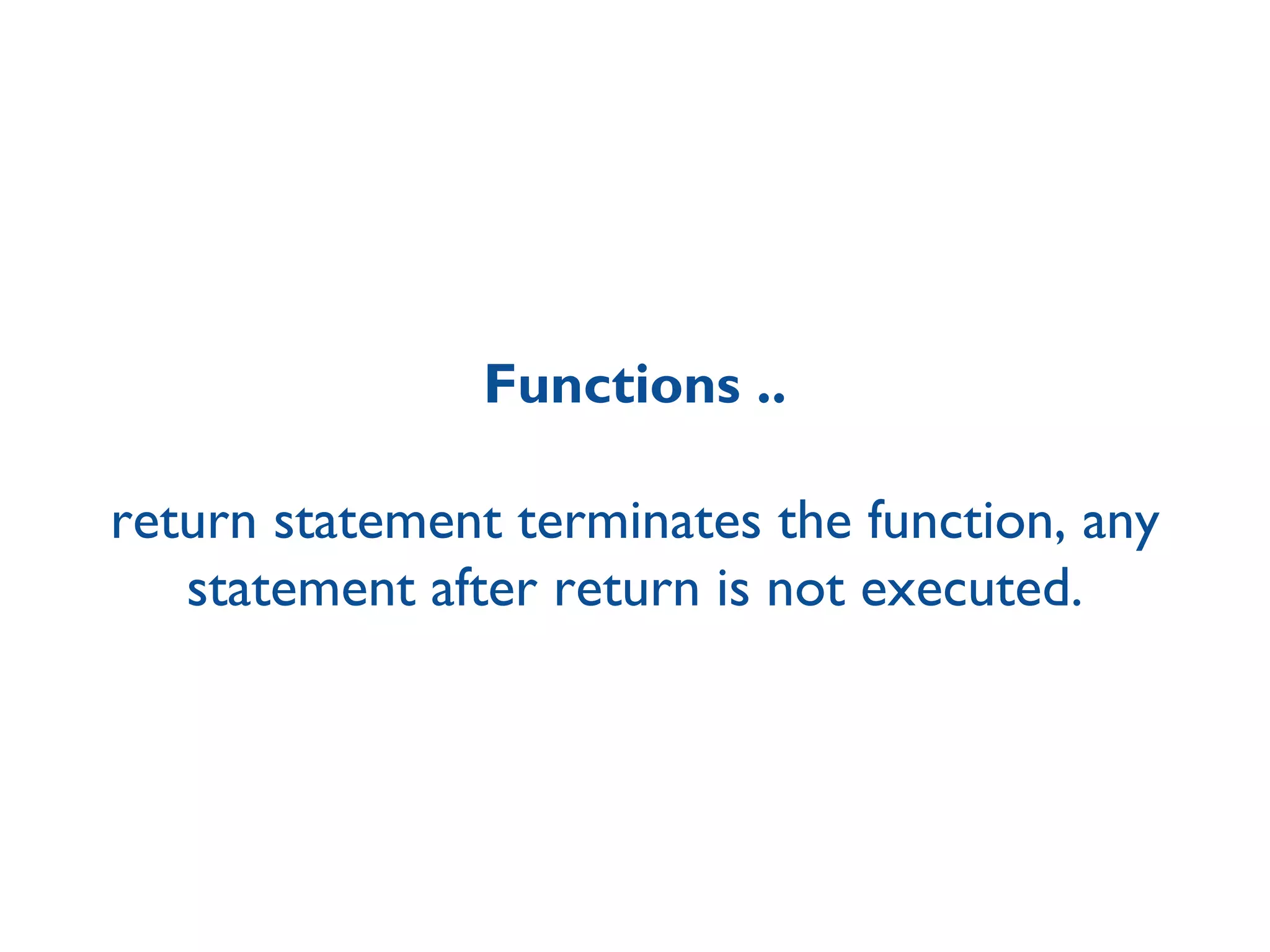 Functions ..

return statement terminates the function, any statement after return is not executed.